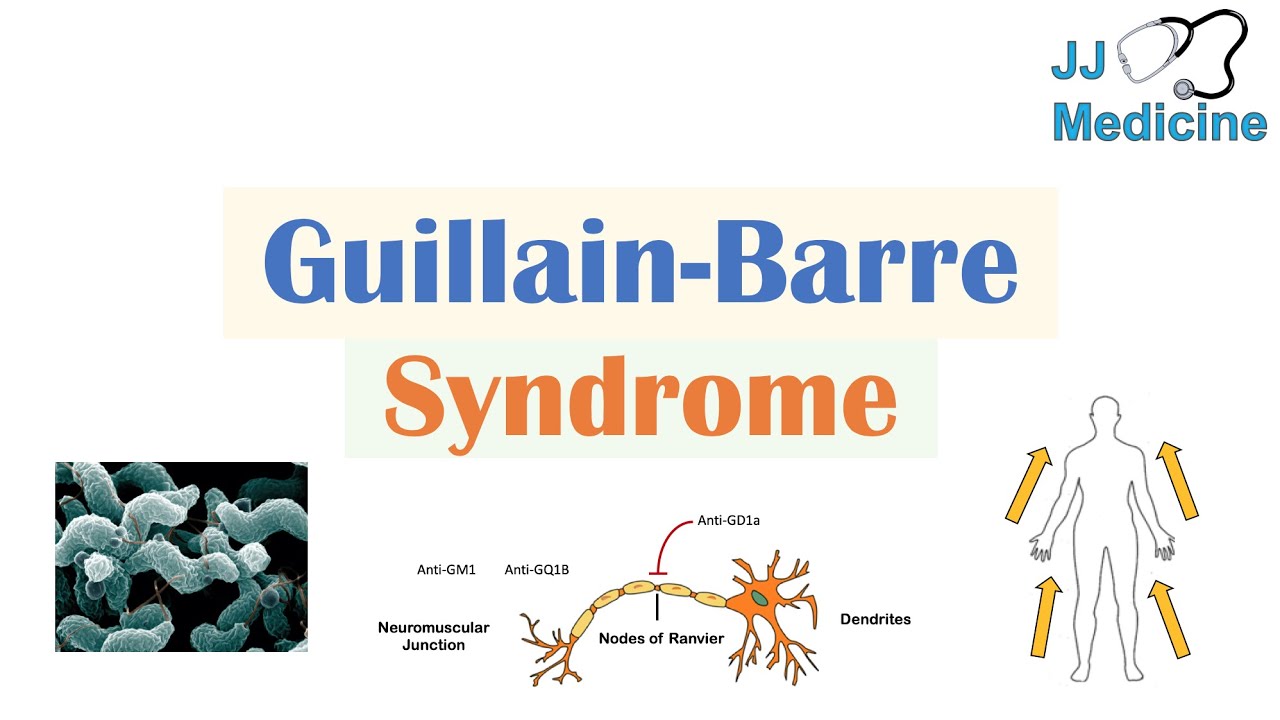 JJ Medicine

Guillain-Barre Syndrome

Anti-GD1a

Anti-GM1

Anti-GQ1B

Neuromuscular Junction

Nodes of Ranvier

Dendrites